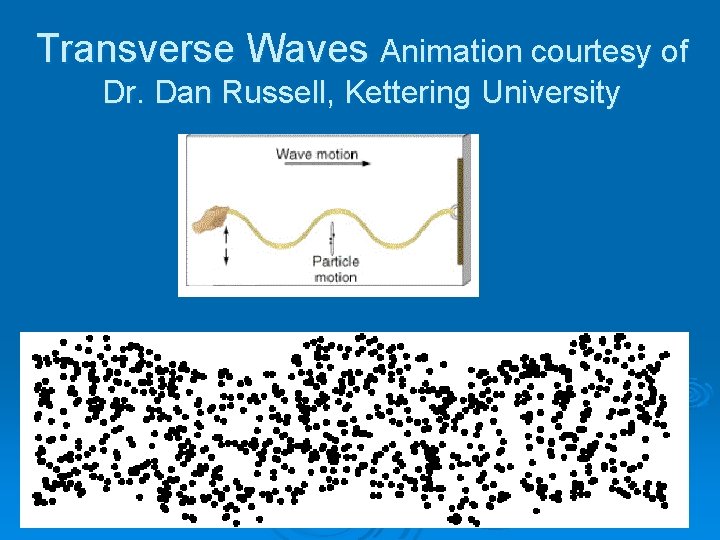 Transverse Waves Animation courtesy of Dr. Dan Russell, Kettering University

Wave motion

Particle motion